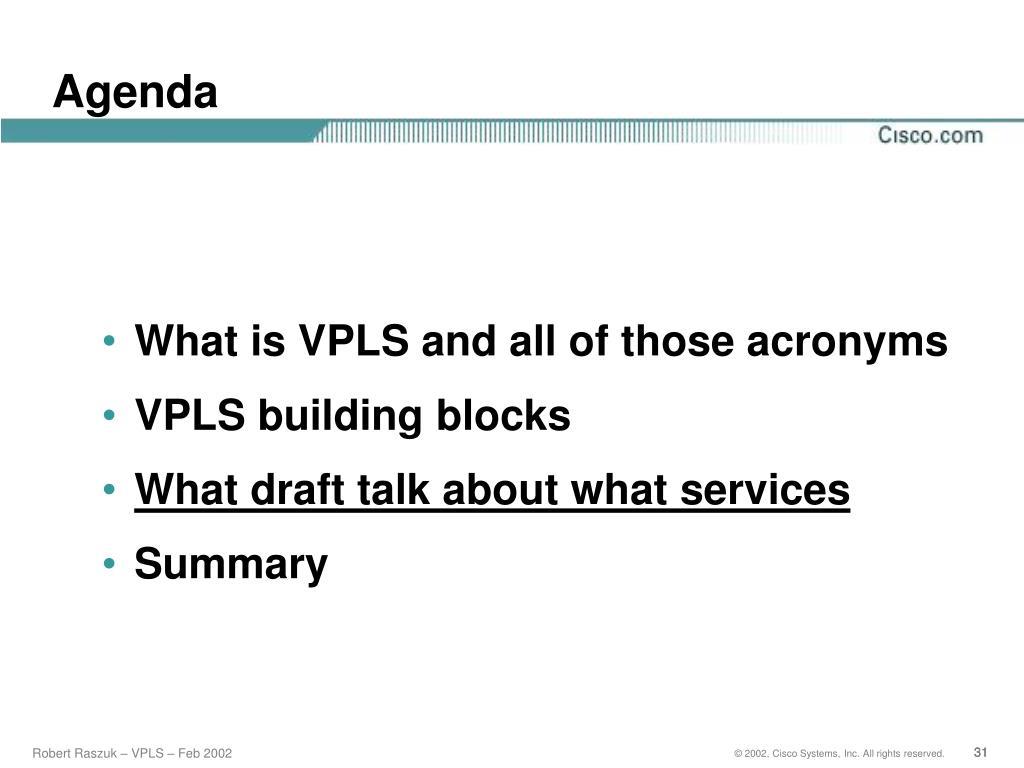 Agenda

Cisco.com

• What is VPLS and all of those acronyms
• VPLS building blocks
• What draft talk about what services
• Summary

Robert Raszuk – VPLS – Feb 2002

© 2002, Cisco Systems, Inc. All rights reserved.

31